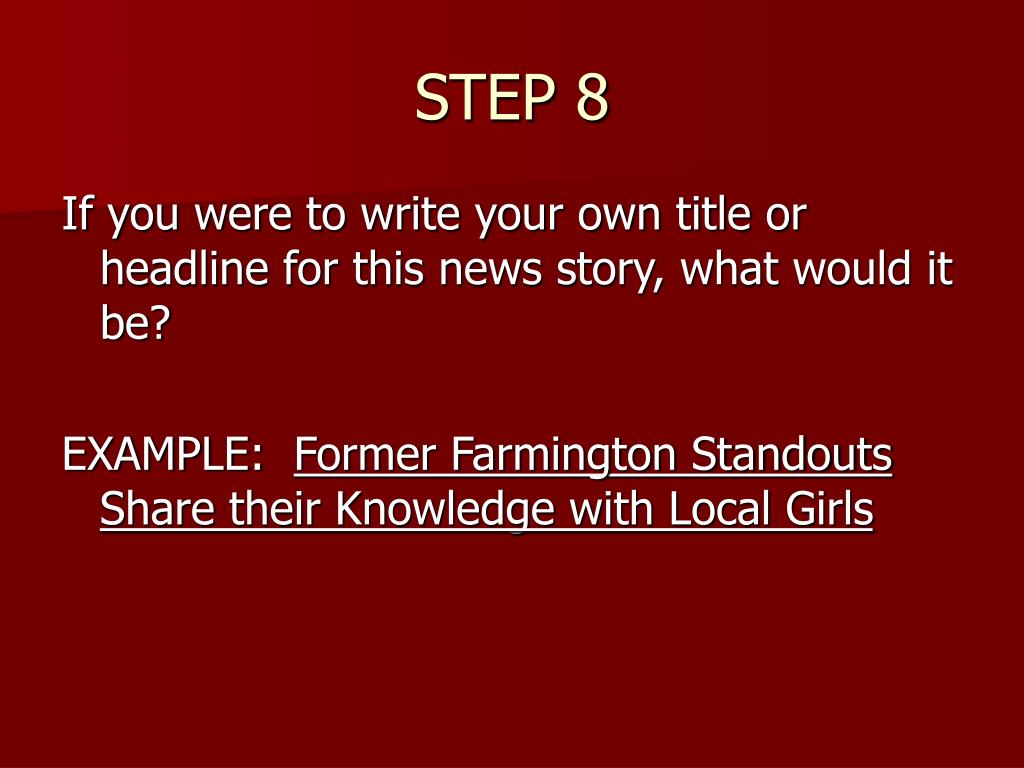 STEP 8

If you were to write your own title or headline for this news story, what would it be?

EXAMPLE: Former Farmington Standouts Share their Knowledge with Local Girls